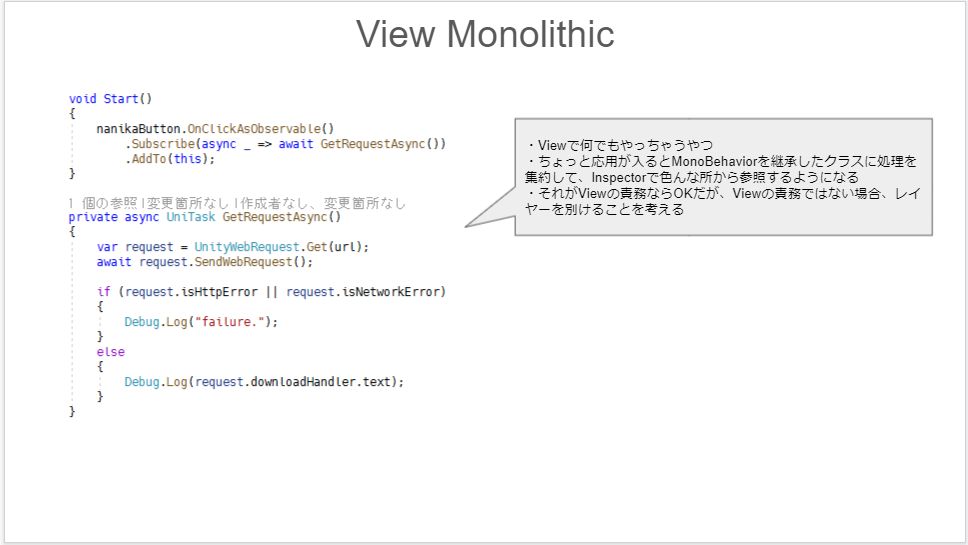 View Monolithic

void Start()
{
    nanikaButton.OnClickAsObservable()
        .Subscribe(async _ => await GetRequestAsync())
        .AddTo(this);
}

1 個の参照 | 変更箇所なし | 作成者なし、変更箇所なし
private async UniTask GetRequestAsync()
{
    var request = UnityWebRequest.Get(url);
    await request.SendWebRequest();

    if (request.isHttpError || request.isNetworkError)
    {
        Debug.Log("failure.");
    }
    else
    {
        Debug.Log(request.downloadHandler.text);
    }
}

・Viewで何でもやっちゃうやつ
・ちょっと応用が入るとMonoBehaviorを継承したクラスに処理を集約して、Inspectorで色んな所から参照するようになる
・それがViewの責務ならOKだが、Viewの責務ではない場合、レイヤーを別けることを考える